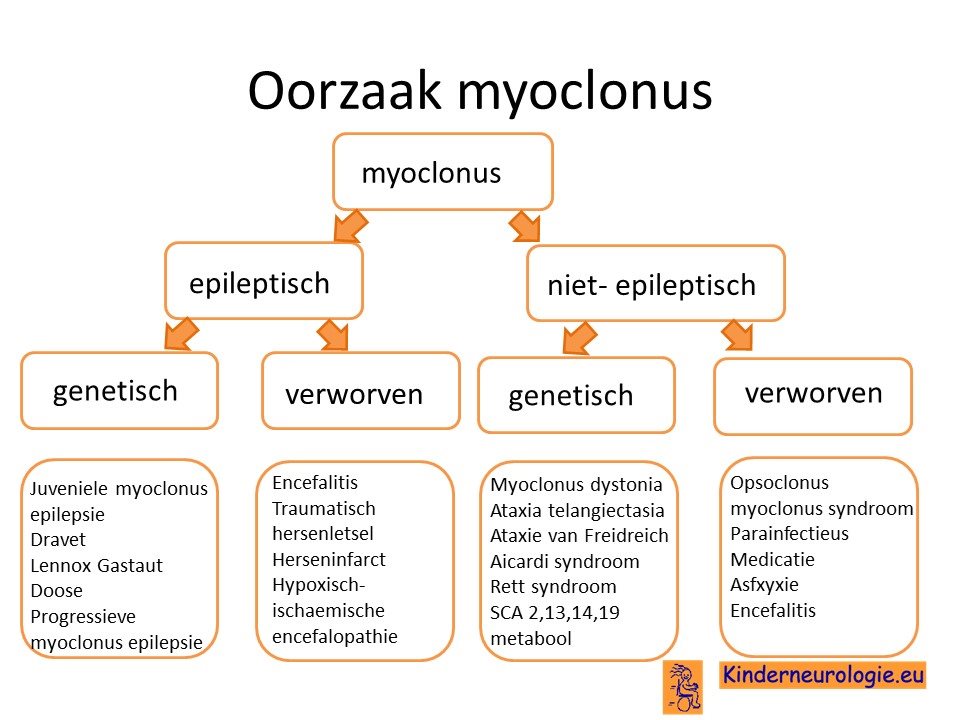 Oorzaak myoclonus

myoclonus

epileptisch

niet- epileptisch

genetisch

verworven

genetisch

verworven

Juveniele myoclonus epilepsie
Dravet
Lennox Gastaut
Doose
Progressieve myoclonus epilepsie

Encefalitis
Traumatisch hersenletsel
Herseninfarct
Hypoxisch-ischaemische encefalopathie

Myoclonus dystonia
Ataxia telangiectasia
Ataxie van Freidreich
Aicardi syndroom
Rett syndroom
SCA 2,13,14,19
metabool

Opsoclonus myoclonus syndroom
Parainfectieus
Medicatie
Asfxyxie
Encefalitis

Kinderneurologie.eu